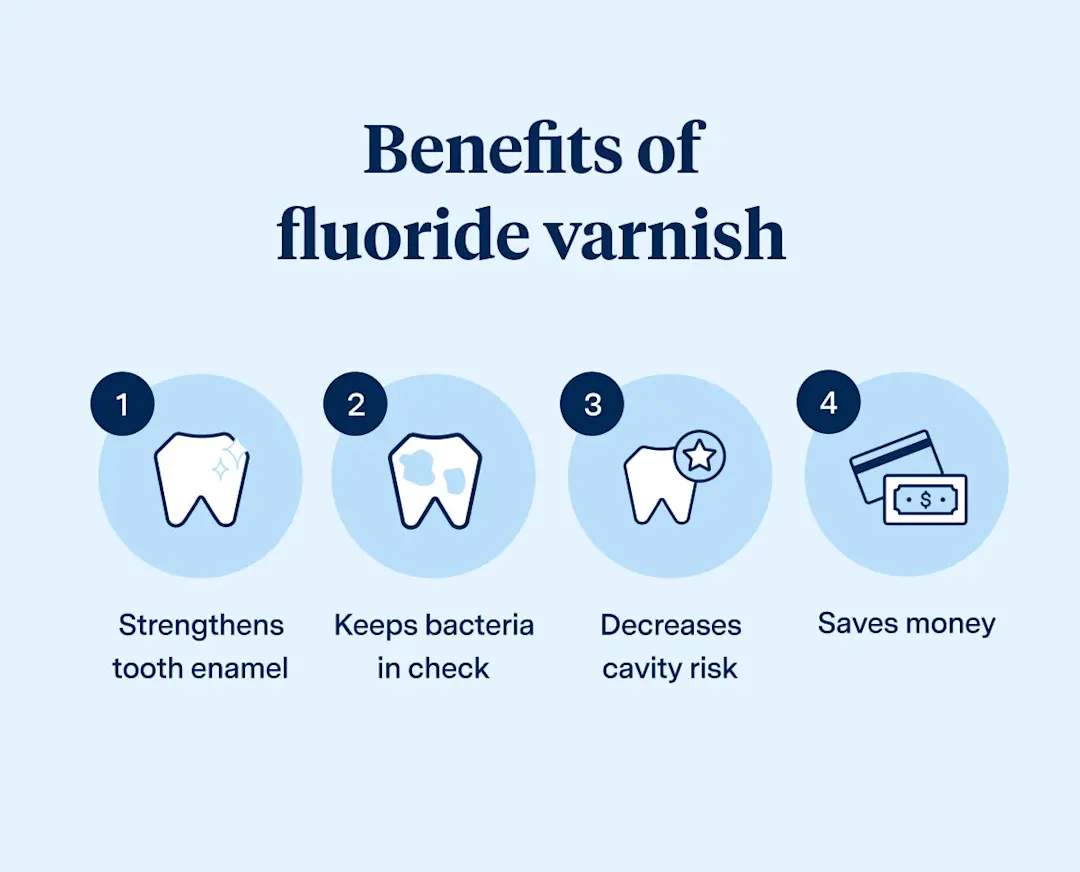 Benefits of fluoride varnish

1
Strengthens tooth enamel

2
Keeps bacteria in check

3
Decreases cavity risk

4
$
Saves money